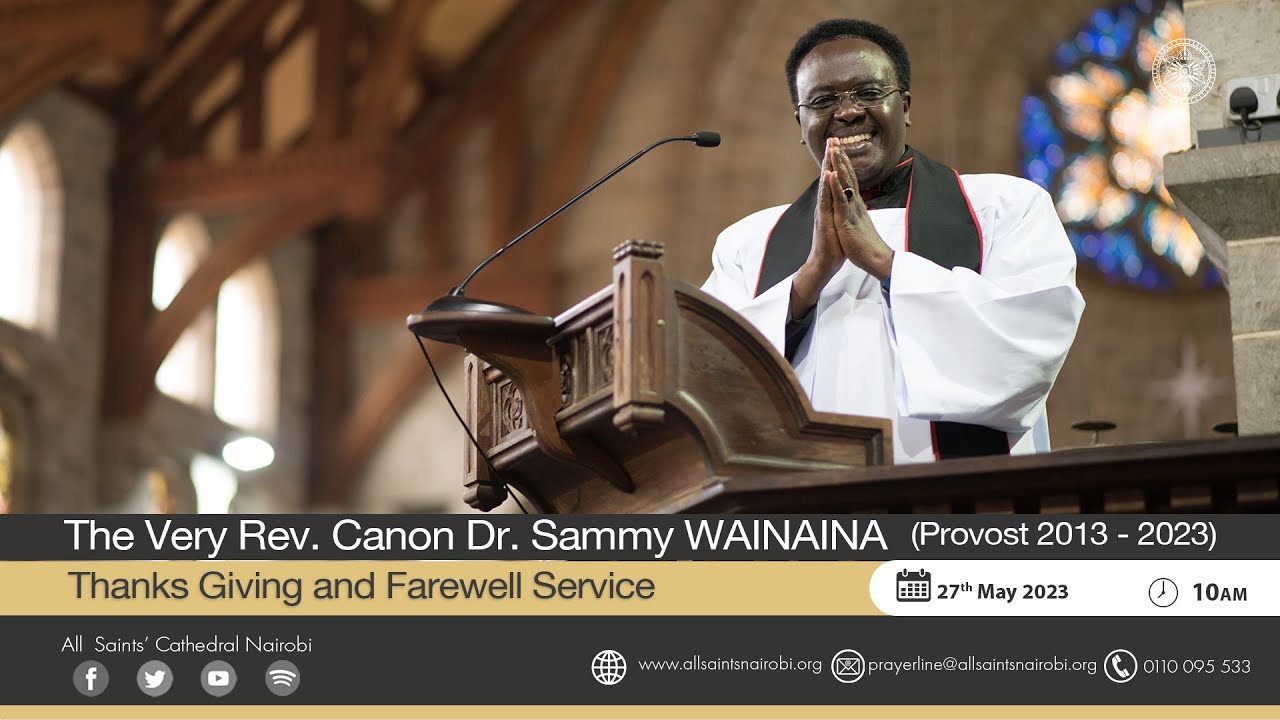 The Very Rev. Canon Dr. Sammy WAINAINA (Provost 2013 - 2023)

Thanks Giving and Farewell Service

27$^{th}$ May 2023

10AM

All Saints' Cathedral Nairobi

www.allsaintsnairobi.org

prayerline@allsaintsnairobi.org

0110 095 533